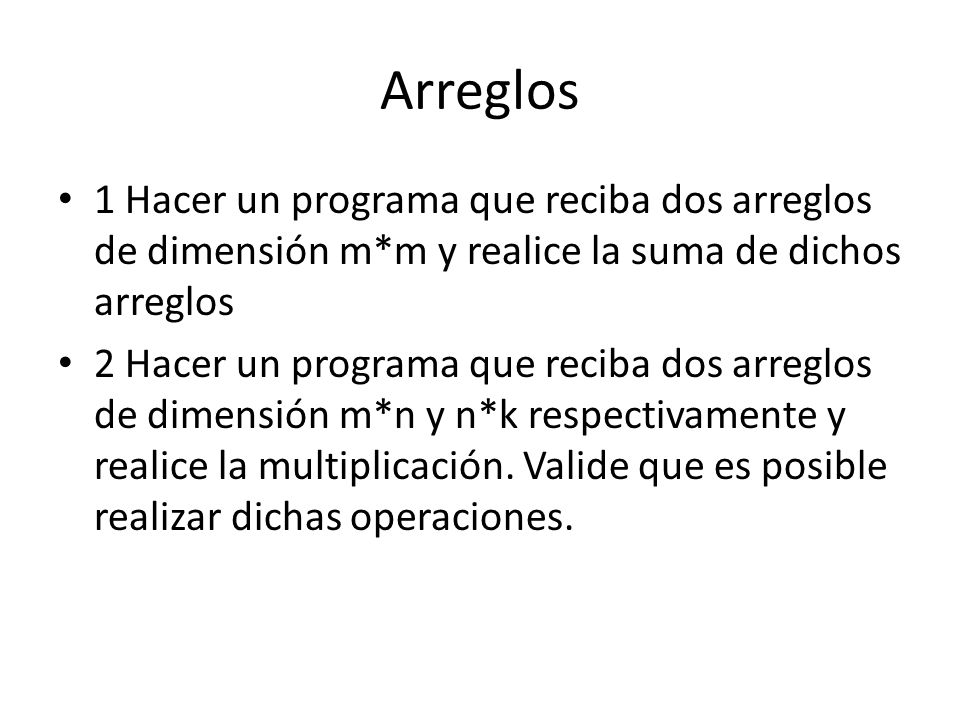 Arreglos

• 1 Hacer un programa que reciba dos arreglos de dimensión m*m y realice la suma de dichos arreglos

• 2 Hacer un programa que reciba dos arreglos de dimensión m*n y n*k respectivamente y realice la multiplicación. Valide que es posible realizar dichas operaciones.